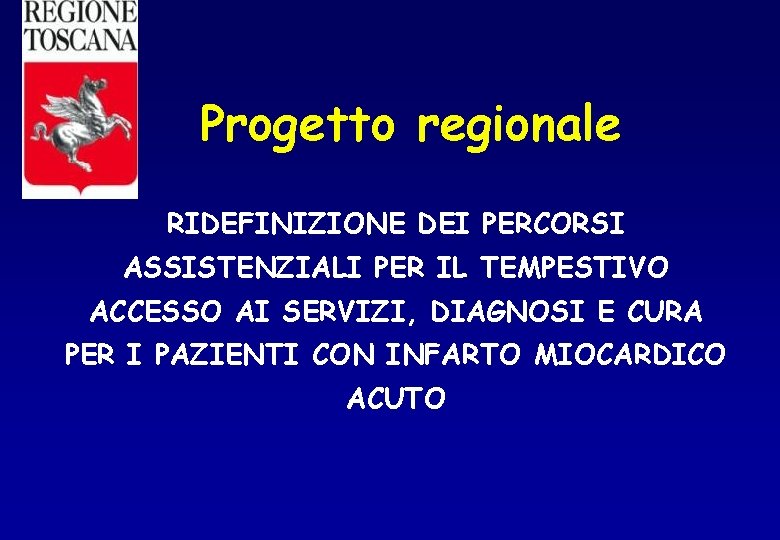 REGIONE
TOSCANA

Progetto regionale

RIDEFINIZIONE DEI PERCORSI ASSISTENZIALI PER IL TEMPESTIVO ACCESSO AI SERVIZI, DIAGNOSI E CURA PER I PAZIENTI CON INFARTO MIOCARDICO ACUTO